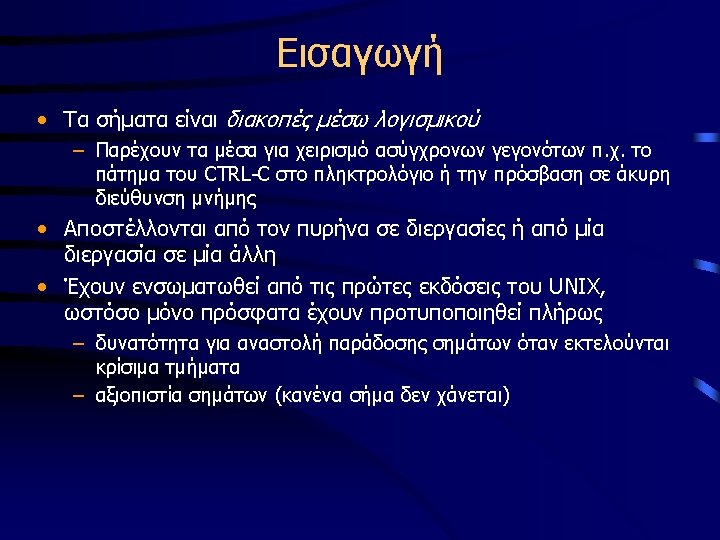 Εισαγωγή

• Τα σήματα είναι διακοπές μέσω λογισμικού
– Παρέχουν τα μέσα για χειρισμό ασύγχρονων γεγονότων π.χ. το πάτημα του CTRL-C στο πληκτρολόγιο ή την πρόσβαση σε άκυρη διεύθυνση μνήμης

• Αποστέλλονται από τον πυρήνα σε διεργασίες ή από μία διεργασία σε μία άλλη

• Έχουν ενσωματωθεί από τις πρώτες εκδόσεις του UNIX, ωστόσο μόνο πρόσφατα έχουν προτυποποιηθεί πλήρως
– δυνατότητα για αναστολή παράδοσης σημάτων όταν εκτελούνται κρίσιμα τμήματα
– αξιοπιστία σημάτων (κανένα σήμα δεν χάνεται)